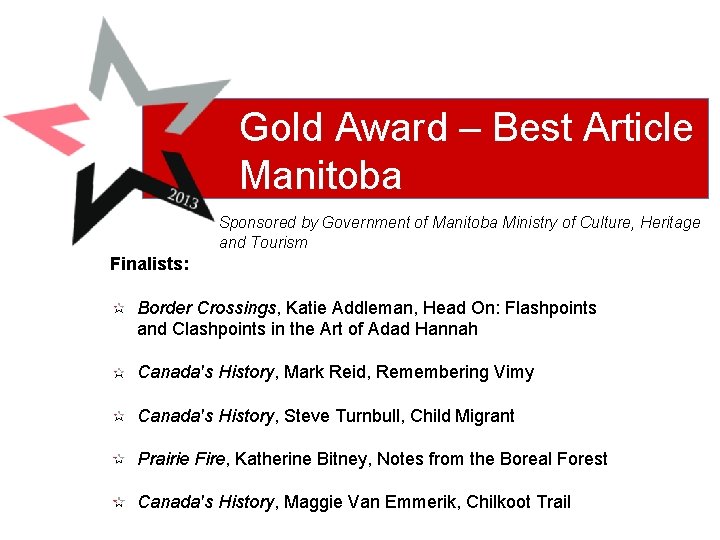 2013

Gold Award – Best Article Manitoba

Sponsored by Government of Manitoba Ministry of Culture, Heritage and Tourism

Finalists:

☆ Border Crossings, Katie Addleman, Head On: Flashpoints and Clashpoints in the Art of Adad Hannah

☆ Canada's History, Mark Reid, Remembering Vimy

☆ Canada's History, Steve Turnbull, Child Migrant

☆ Prairie Fire, Katherine Bitney, Notes from the Boreal Forest

☆ Canada's History, Maggie Van Emmerik, Chilkoot Trail